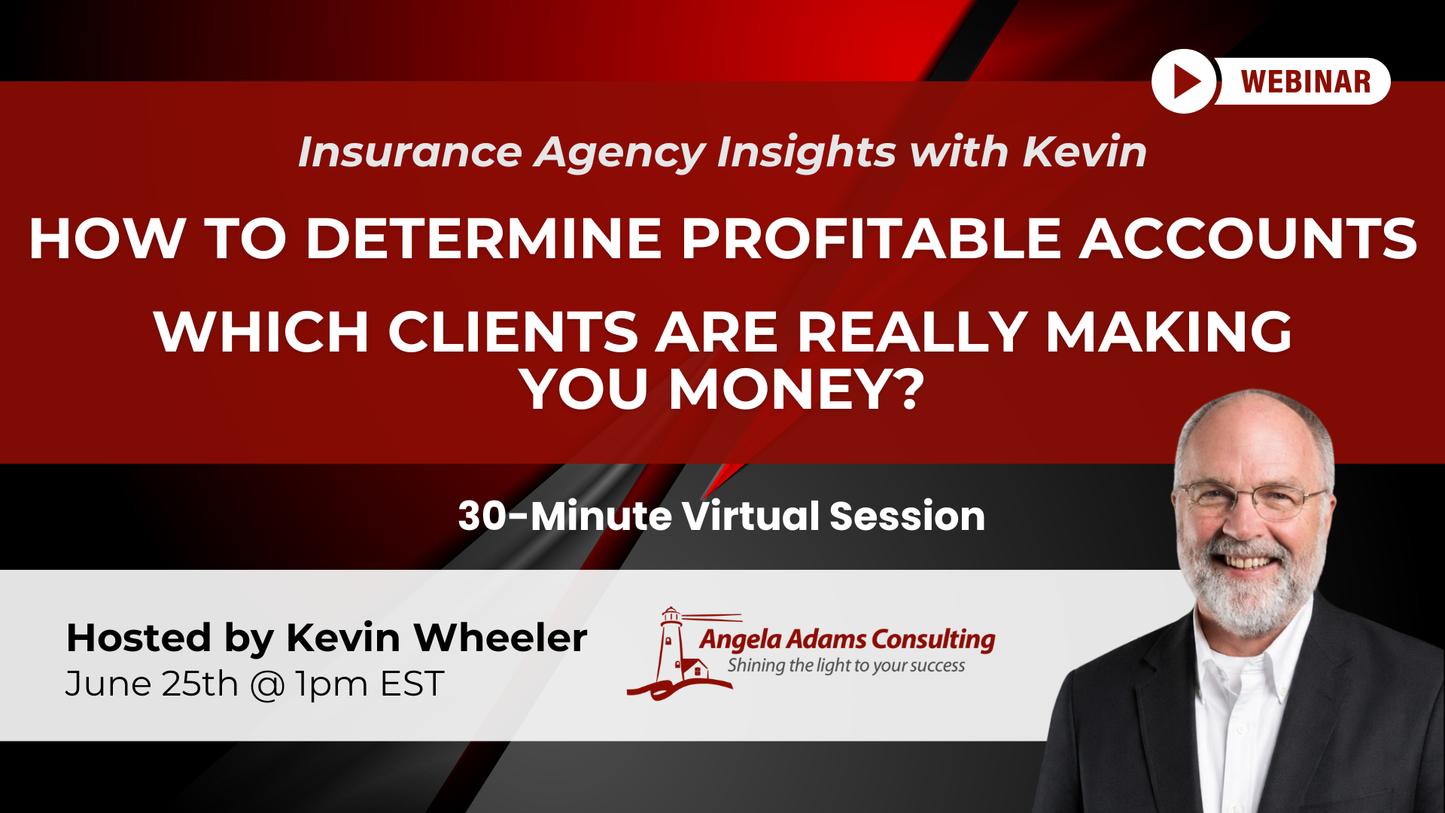 WEBINAR

Insurance Agency Insights with Kevin

HOW TO DETERMINE PROFITABLE ACCOUNTS

WHICH CLIENTS ARE REALLY MAKING YOU MONEY?

30-Minute Virtual Session

Hosted by Kevin Wheeler
June 25th @ 1pm EST

Angela Adams Consulting
Shining the light to your success